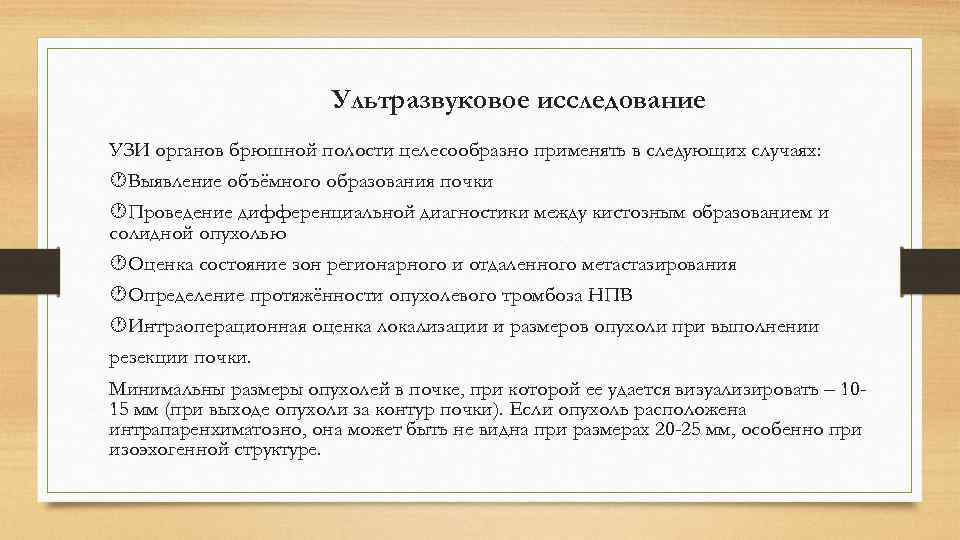 Ультразвуковое исследование

УЗИ органов брюшной полости целесообразно применять в следующих случаях:

Выявление объёмного образования почки

Проведение дифференциальной диагностики между кистозным образованием и солидной опухолью

Оценка состояние зон регионарного и отдаленного метастазирования

Определение протяжённости опухолевого тромбоза НПВ

Интраоперационная оценка локализации и размеров опухоли при выполнении резекции почки.

Минимальны размеры опухолей в почке, при которой ее удается визуализировать – 10-15 мм (при выходе опухоли за контур почки). Если опухоль расположена интрапаренхиматозно, она может быть не видна при размерах 20-25 мм, особенно при изоэхогенной структуре.